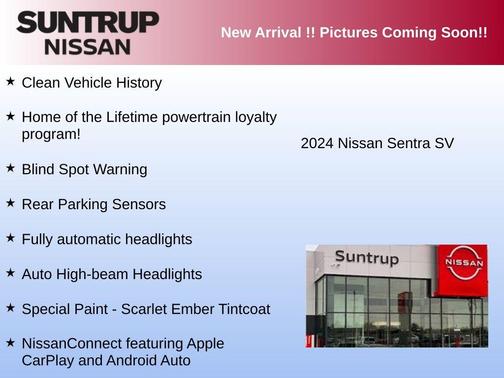 SUNTRUP
NISSAN

New Arrival !! Pictures Coming Soon!!

★ Clean Vehicle History

★ Home of the Lifetime powertrain loyalty program!

★ Blind Spot Warning

★ Rear Parking Sensors

★ Fully automatic headlights

★ Auto High-beam Headlights

★ Special Paint - Scarlet Ember Tintcoat

★ NissanConnect featuring Apple CarPlay and Android Auto

2024 Nissan Sentra SV

Suntrup

NISSAN